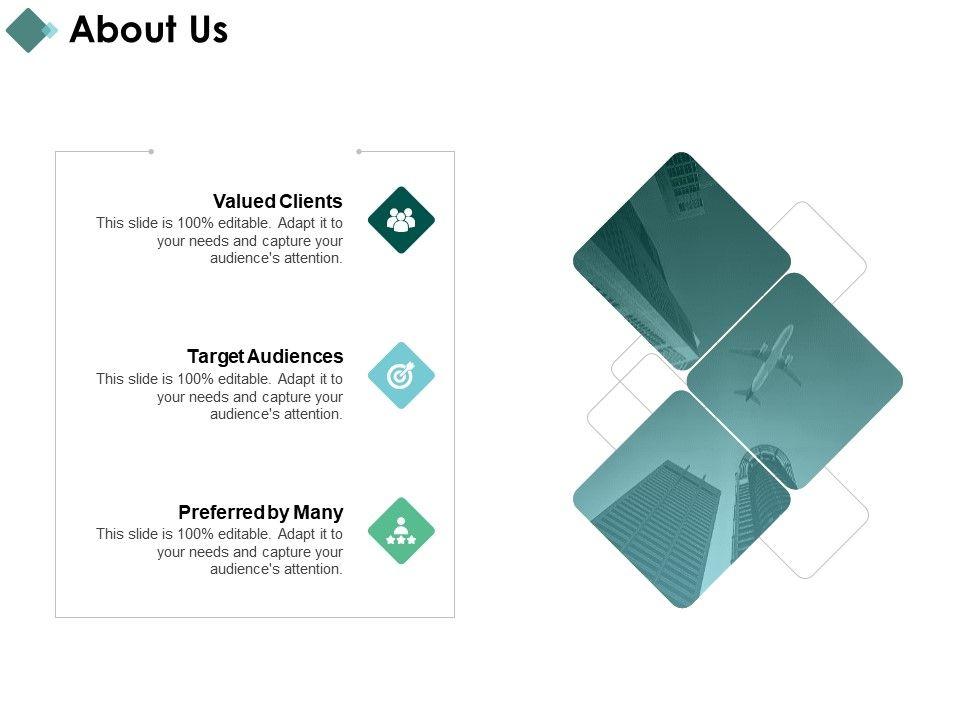 About Us

Valued Clients
This slide is 100% editable. Adapt it to your needs and capture your audience's attention.

Target Audiences
This slide is 100% editable. Adapt it to your needs and capture your audience's attention.

Preferred by Many
This slide is 100% editable. Adapt it to your needs and capture your audience's attention.